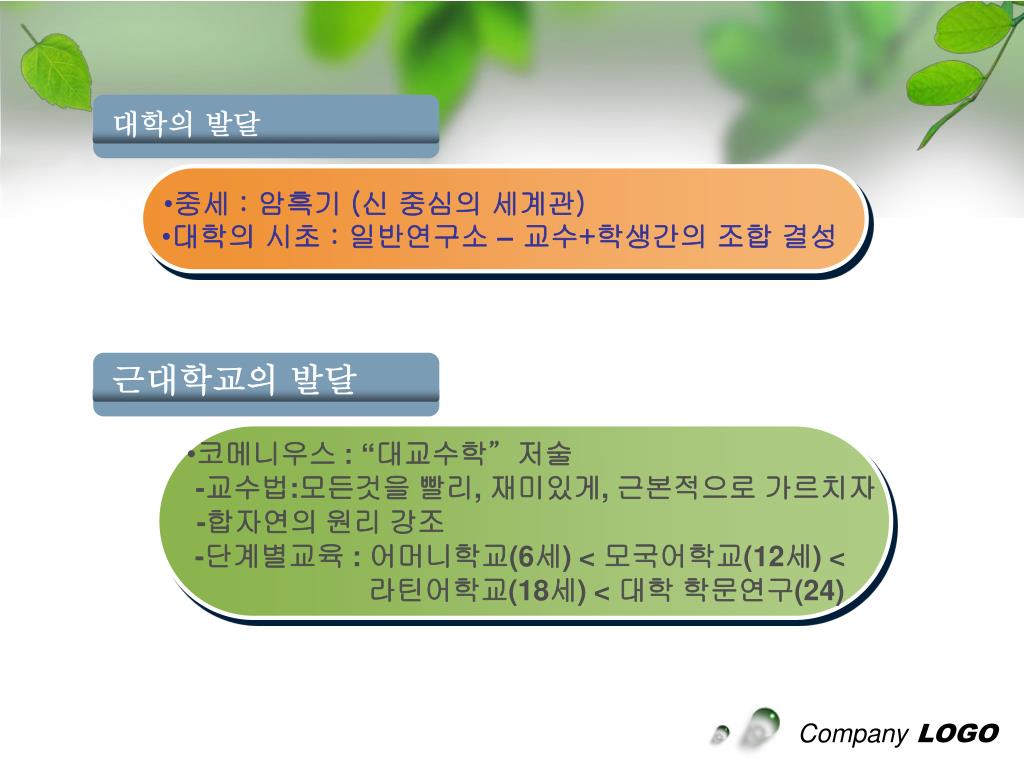 대학의 발달

•중세 : 암흑기 (신 중심의 세계관)
•대학의 시초 : 일반연구소 – 교수+학생간의 조합 결성

근대학교의 발달

•코메니우스 : “대교수학” 저술
-교수법:모든것을 빨리, 재미있게, 근본적으로 가르치자
-합자연의 원리 강조
-단계별교육 : 어머니학교(6세) < 모국어학교(12세) < 라틴어학교(18세) < 대학 학문연구(24)

Company LOGO